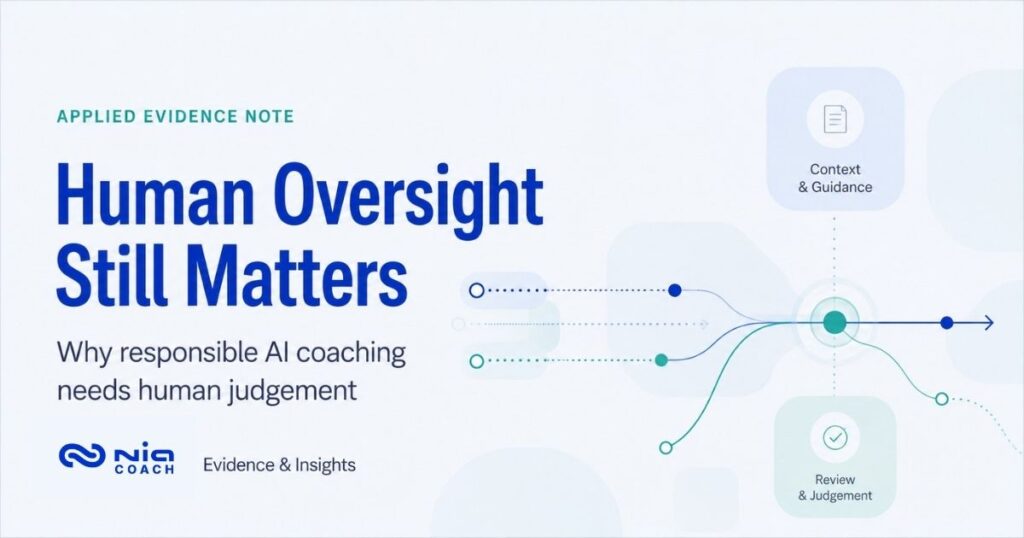 APPLIED EVIDENCE NOTE

Human Oversight Still Matters

Why responsible AI coaching needs human judgement

nia COACH

Evidence & Insights

Context & Guidance

Review & Judgement